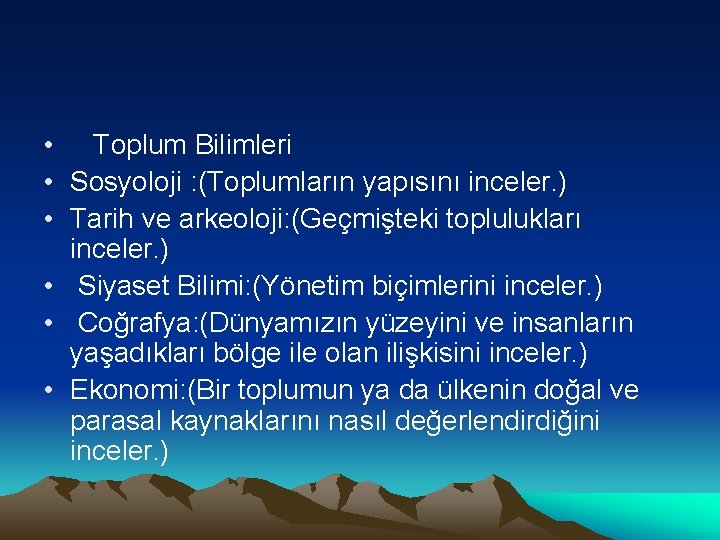 • Toplum Bilimleri
• Sosyoloji :(Toplumların yapısını inceler.)
• Tarih ve arkeoloji:(Geçmişteki toplulukları inceler.)
• Siyaset Bilimi:(Yönetim biçimlerini inceler.)
• Coğrafya:(Dünyamızın yüzeyini ve insanların yaşadıkları bölge ile olan ilişkisini inceler.)
• Ekonomi:(Bir toplumun ya da ülkenin doğal ve parasal kaynaklarını nasıl değerlendirdiğini inceler.)